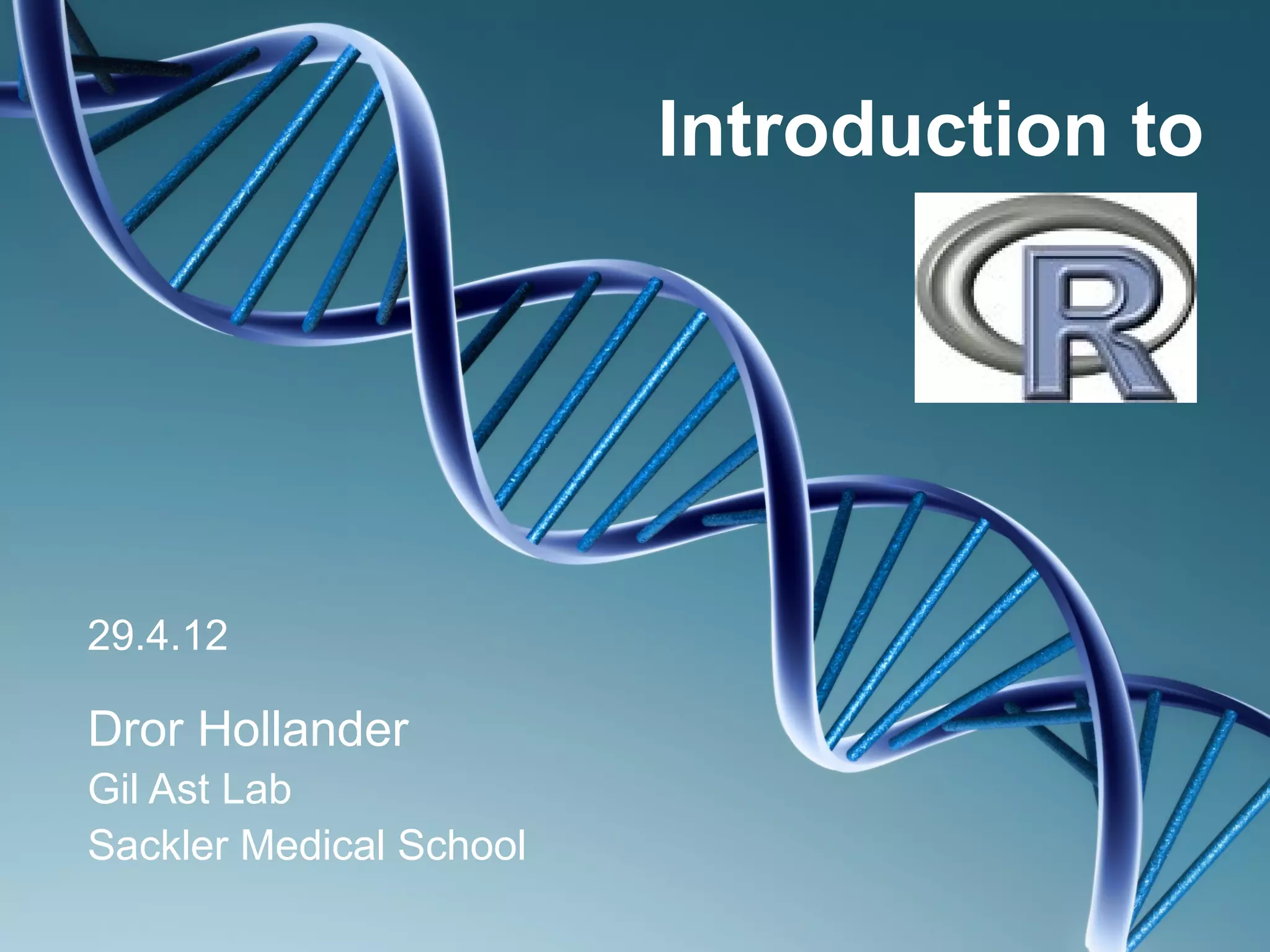 Introduction to

R

29.4.12

Dror Hollander

Gil Ast Lab

Sackler Medical School